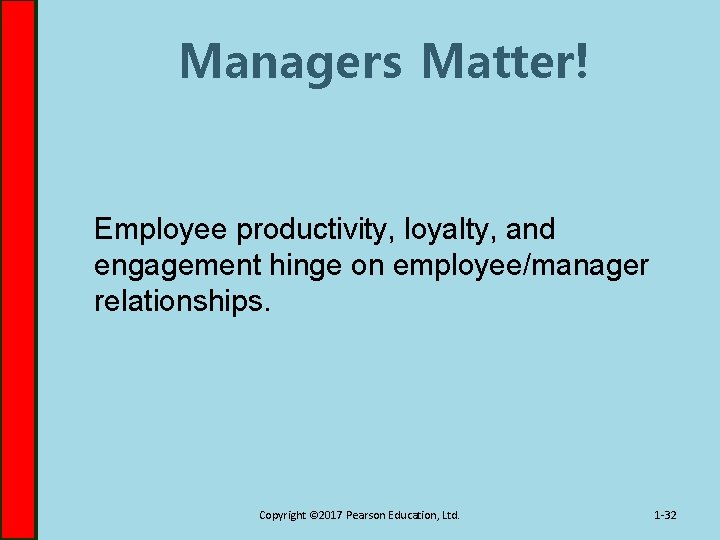 Managers Matter!

Employee productivity, loyalty, and engagement hinge on employee/manager relationships.

Copyright ©2017 Pearson Education, Ltd.

1-32